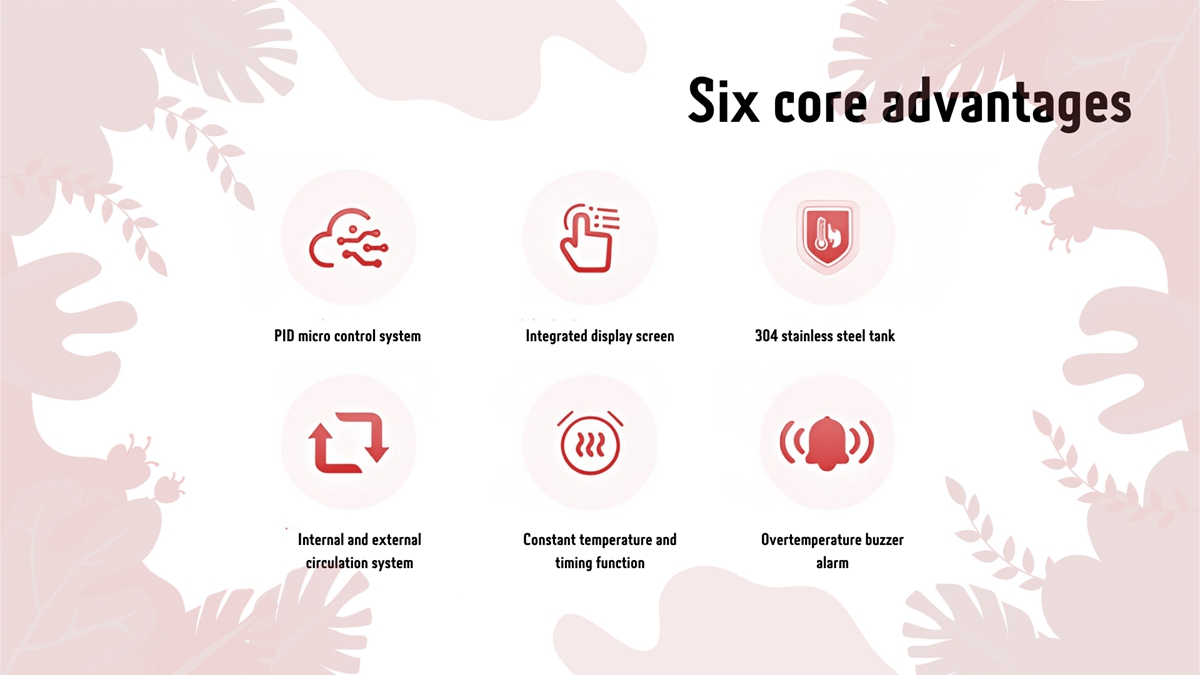 Six core advantages

PID micro control system

Integrated display screen

304 stainless steel tank

Internal and external circulation system

Constant temperature and timing function

Overtemperature buzzer alarm